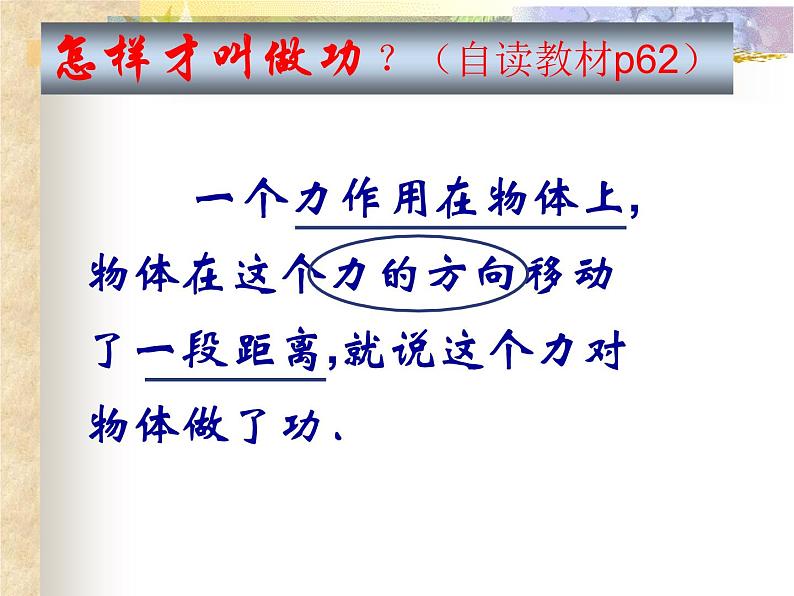 怎样才叫做功？（自读教材p62）

一个力作用在物体上，物体在这个力的方向移动了一段距离，就说这个力对物体做了功．